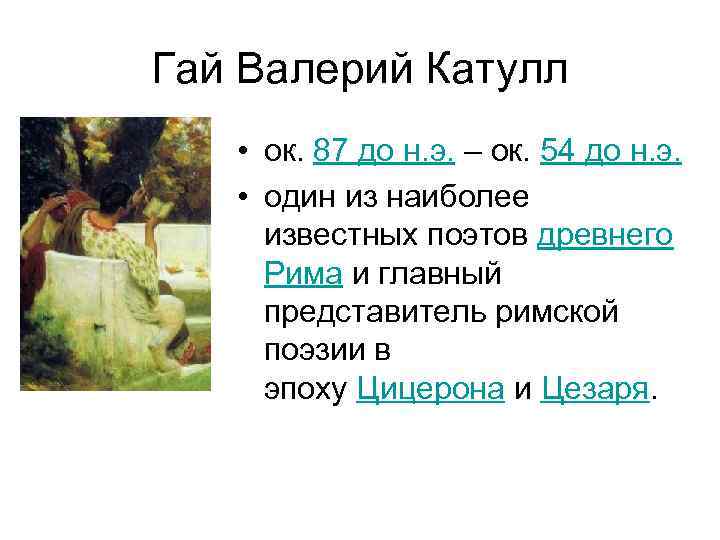 Гай Валерий Катулл

• ок. 87 до н.э. – ок. 54 до н.э.

• один из наиболее известных поэтов древнего Рима и главный представитель римской поэзии в эпоху Цицерона и Цезаря.